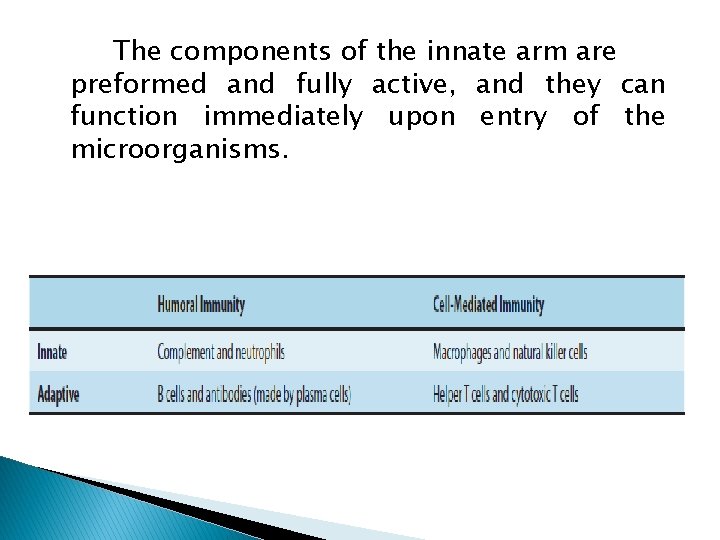 The components of the innate arm are preformed and fully active, and they can function immediately upon entry of the microorganisms.

|  | Humoral Immunity | Cell-Mediated Immunity |
|---|---|---|
| Innate | Complement and neutrophils | Macrophages and natural killer cells |
| Adaptive | B cells and antibodies (made by plasma cells) | Helper T cells and cytotoxic T cells |